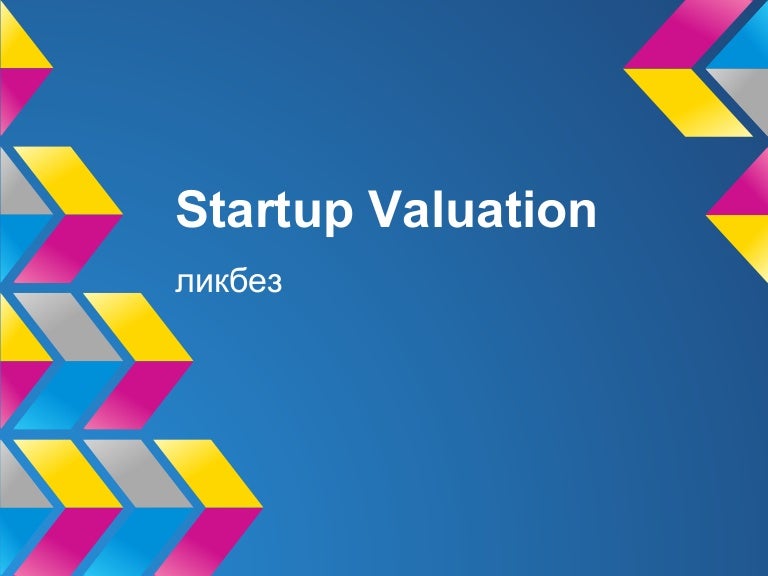 Startup Valuation

ликбез